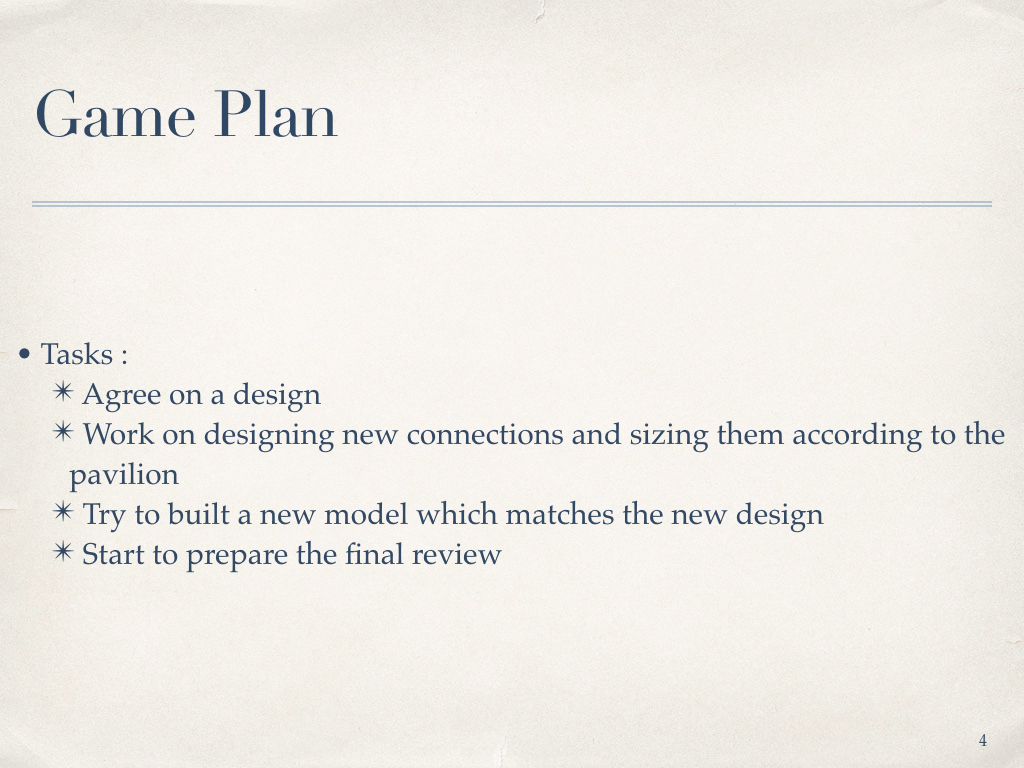 Game Plan

• Tasks :
✴ Agree on a design
✴ Work on designing new connections and sizing them according to the pavilion
✴ Try to built a new model which matches the new design
✴ Start to prepare the final review

4